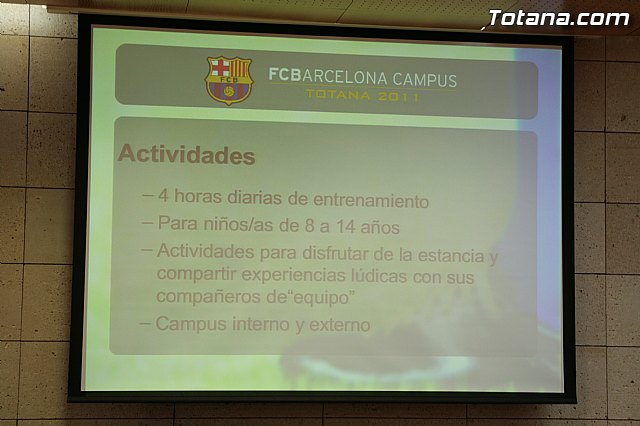 Totana.com

FCB

FCBARCELONA CAMPUS
TOTANA 2011

Actividades

– 4 horas diarias de entrenamiento
– Para niños/as de 8 a 14 años
– Actividades para disfrutar de la estancia y compartir experiencias lúdicas con sus compañeros de“equipo”
– Campus interno y externo